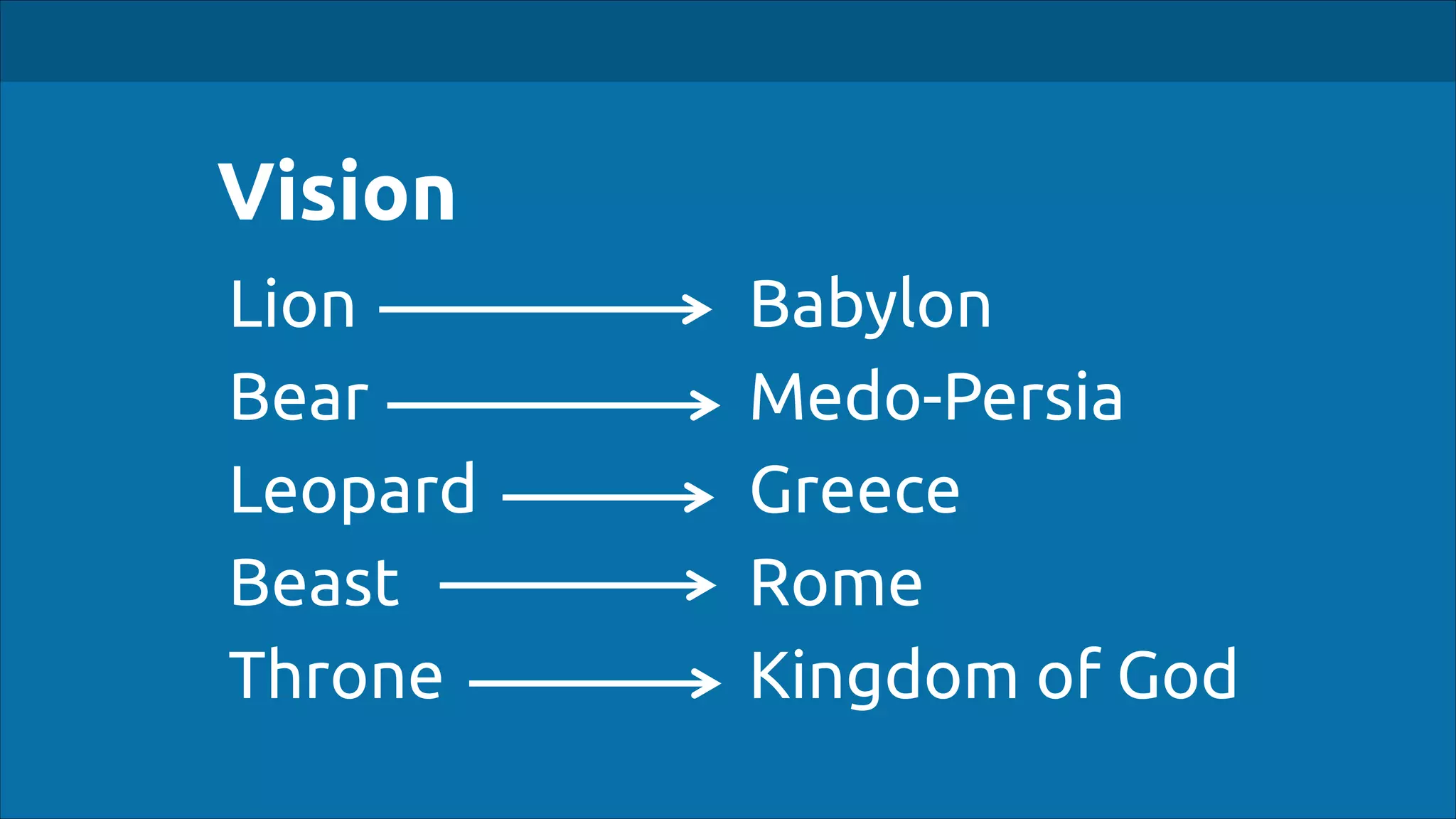 Vision

Lion → Babylon
Bear → Medo-Persia
Leopard → Greece
Beast → Rome
Throne → Kingdom of God